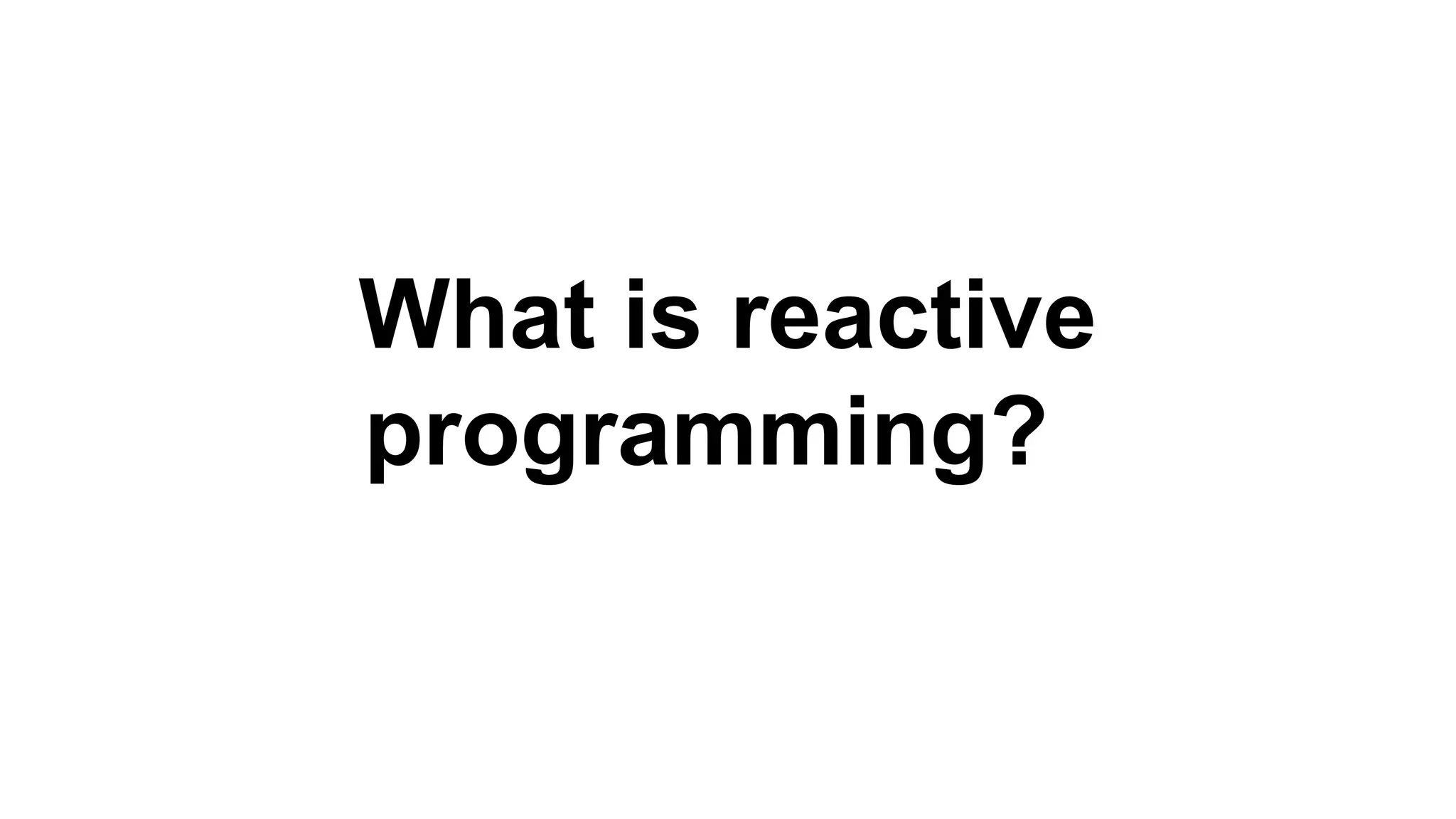 What is reactive programming?